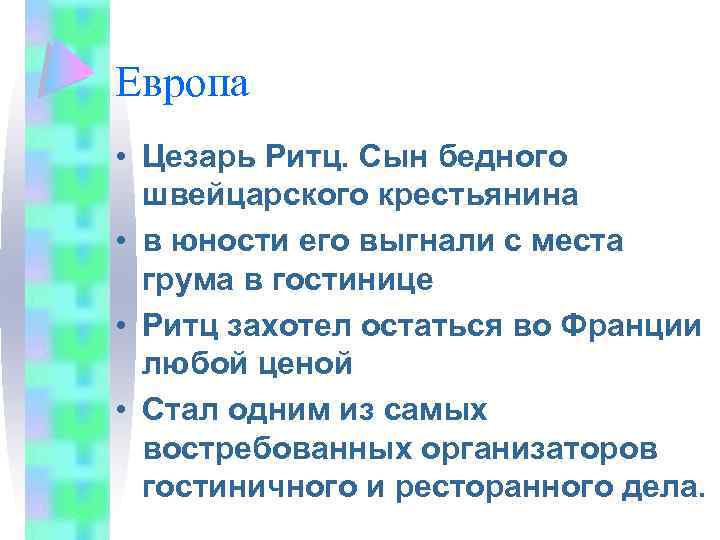 Европа

• Цезарь Ритц. Сын бедного швейцарского крестьянина
• в юности его выгнали с места грума в гостинице
• Ритц захотел остаться во Франции любой ценой
• Стал одним из самых востребованных организаторов гостиничного и ресторанного дела.